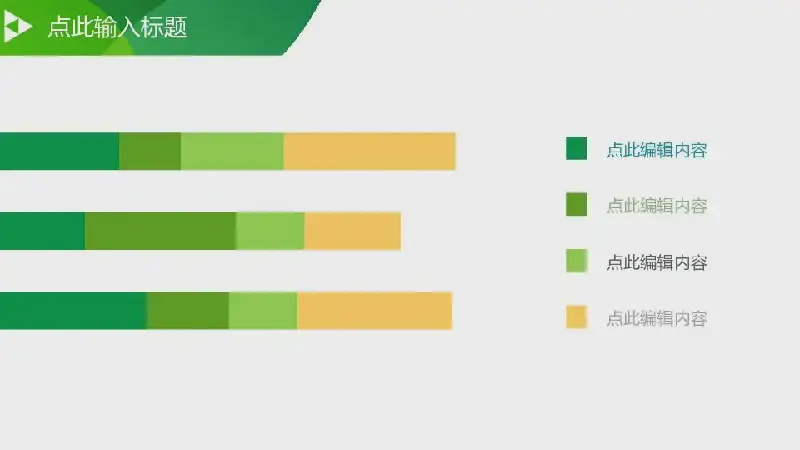 点此输入标题

点此编辑内容

点此编辑内容

点此编辑内容

点此编辑内容